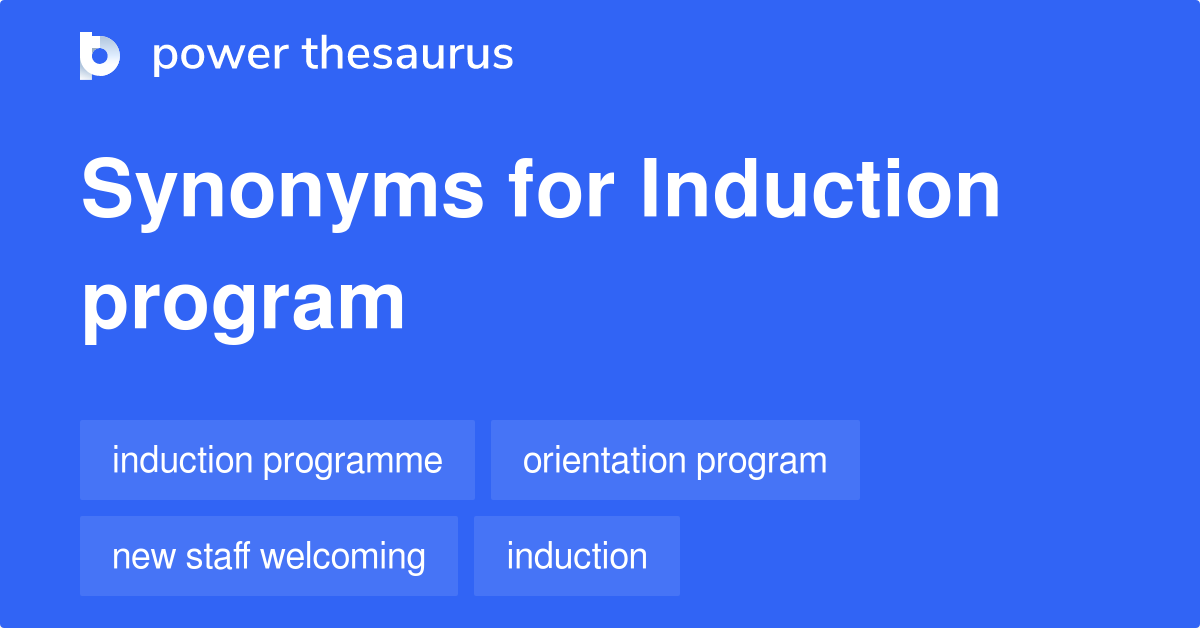 power thesaurus

Synonyms for Induction program

induction programme
orientation program
new staff welcoming
induction